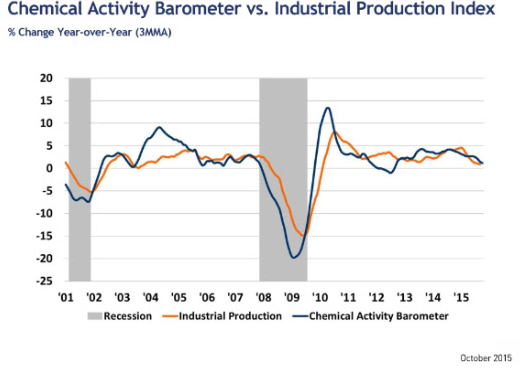 Chemical Activity Barometer vs. Industrial Production Index
% Change Year-over-Year (3MMA)

20
15
10
5
0
-5
-10
-15
-20
-25

'01 '02 '03 '04 '05 '06 '07 '08 '09 '10 '11 '12 '13 '14 '15

Recession
Industrial Production
Chemical Activity Barometer

October 2015